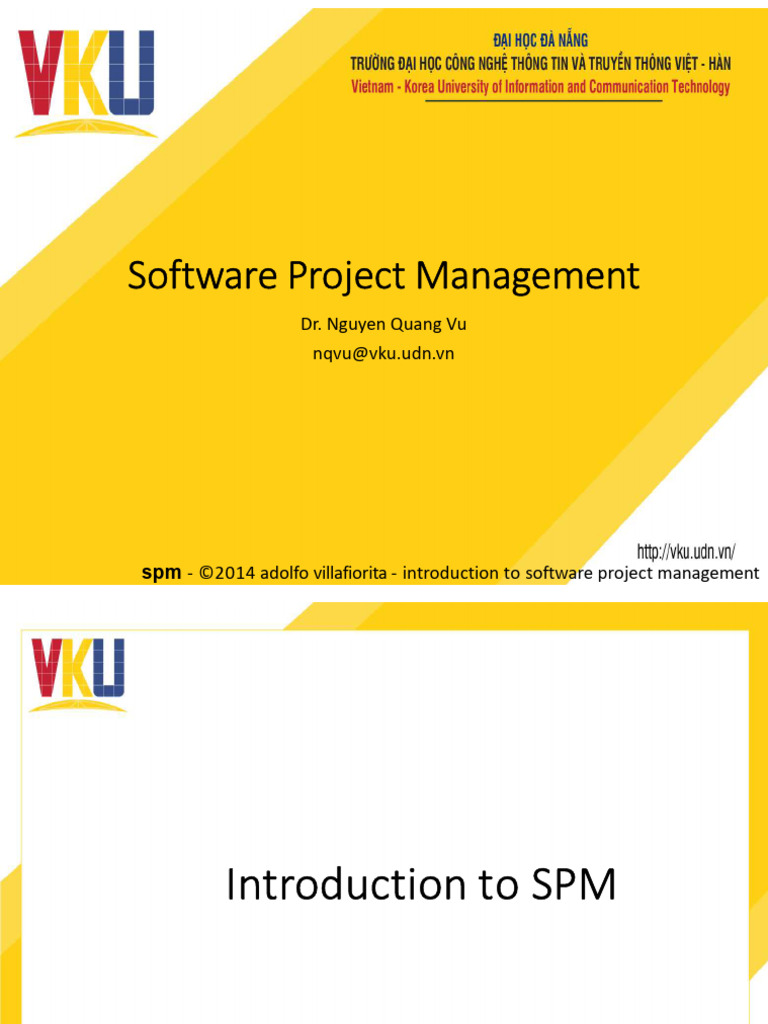 VKU

ĐẠI HỌC ĐÀ NẴNG
TRƯỜNG ĐẠI HỌC CÔNG NGHỆ THÔNG TIN VÀ TRUYỀN THÔNG VIỆT - HÀN
Vietnam - Korea University of Information and Communication Technology

Software Project Management

Dr. Nguyen Quang Vu
nqvu@vku.udn.vn

http://vku.udn.vn/

spm - ©2014 adolfo villafiorita - introduction to software project management

VKU

Introduction to SPM